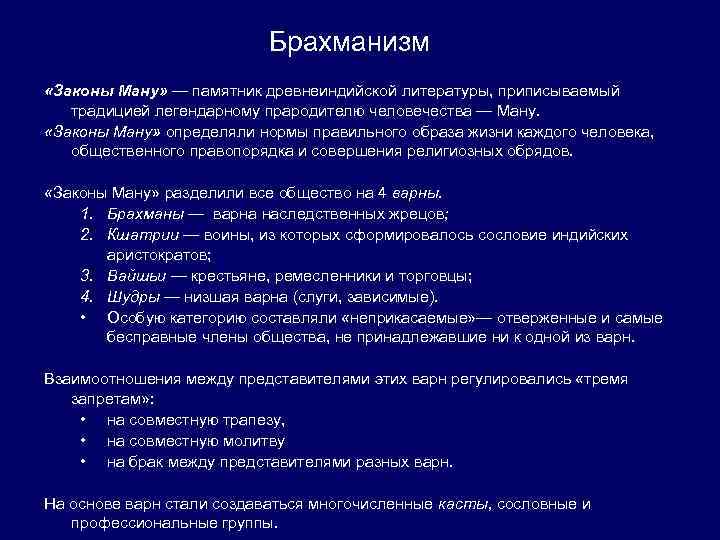 Брахманизм

«Законы Ману» — памятник древнеиндийской литературы, приписываемый традицией легендарному прародителю человечества — Ману.

«Законы Ману» определяли нормы правильного образа жизни каждого человека, общественного правопорядка и совершения религиозных обрядов.

«Законы Ману» разделили все общество на 4 варны.

1. Брахманы — варна наследственных жрецов;
2. Кшатрии — воины, из которых сформировалось сословие индийских аристократов;
3. Вайшьи — крестьяне, ремесленники и торговцы;
4. Шудры — низшая варна (слуги, зависимые).

• Особую категорию составляли «неприкасаемые»— отверженные и самые бесправные члены общества, не принадлежавшие ни к одной из варн.

Взаимоотношения между представителями этих варн регулировались «тремя запретам»:

• на совместную трапезу,
• на совместную молитву
• на брак между представителями разных варн.

На основе варн стали создаваться многочисленные касты, сословные и профессиональные группы.